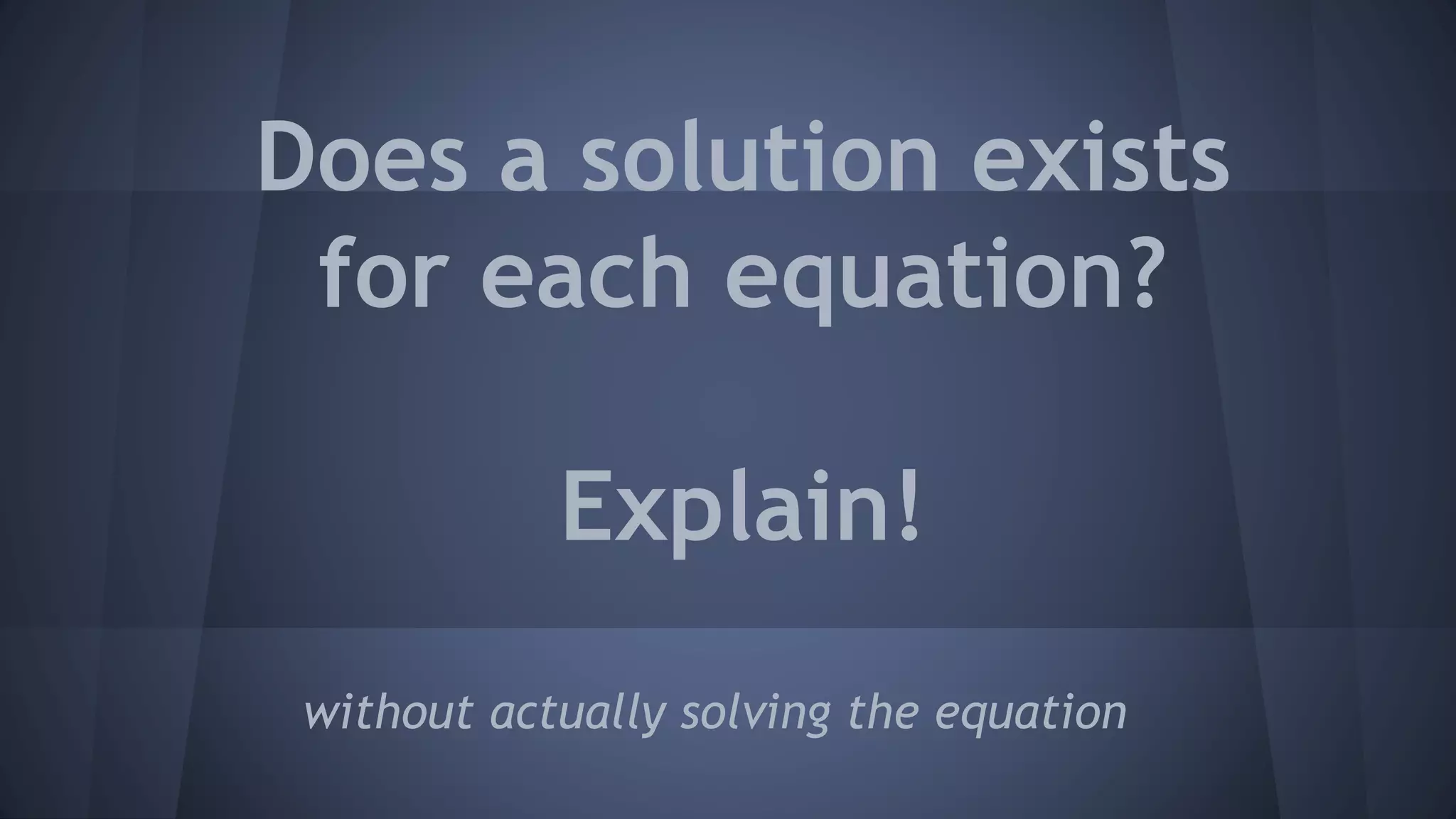 Does a solution exists for each equation?

Explain!

without actually solving the equation